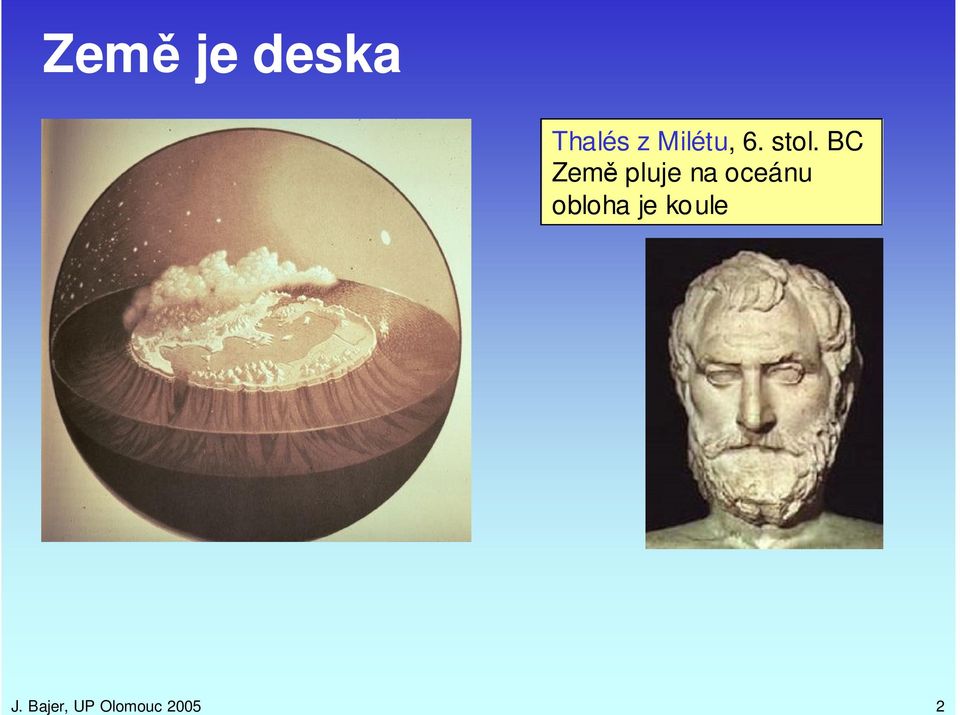 Země je deska

Thalés z Milétu, 6. stol. BC
Země pluje na oceánu
obloha je koule

J. Bajer, UP Olomouc 2005

2